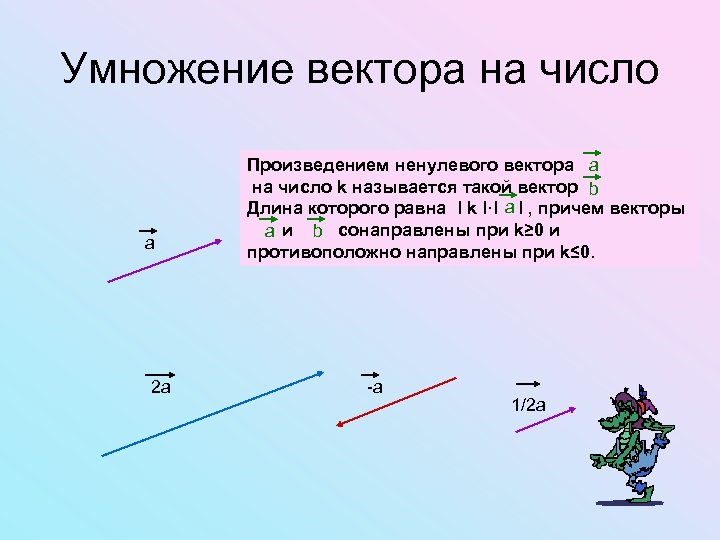 Умножение вектора на число

Произведением ненулевого вектора $\vec{a}$ на число k называется такой вектор $\vec{b}$ Длина которого равна $|k| \cdot |\vec{a}|$, причем векторы $\vec{a}$ и $\vec{b}$ сонаправлены при k≥0 и противоположно направлены при k≤0.

$\vec{a}$

$\overrightarrow{2a}$

$\overrightarrow{-a}$

$\overrightarrow{1/2a}$